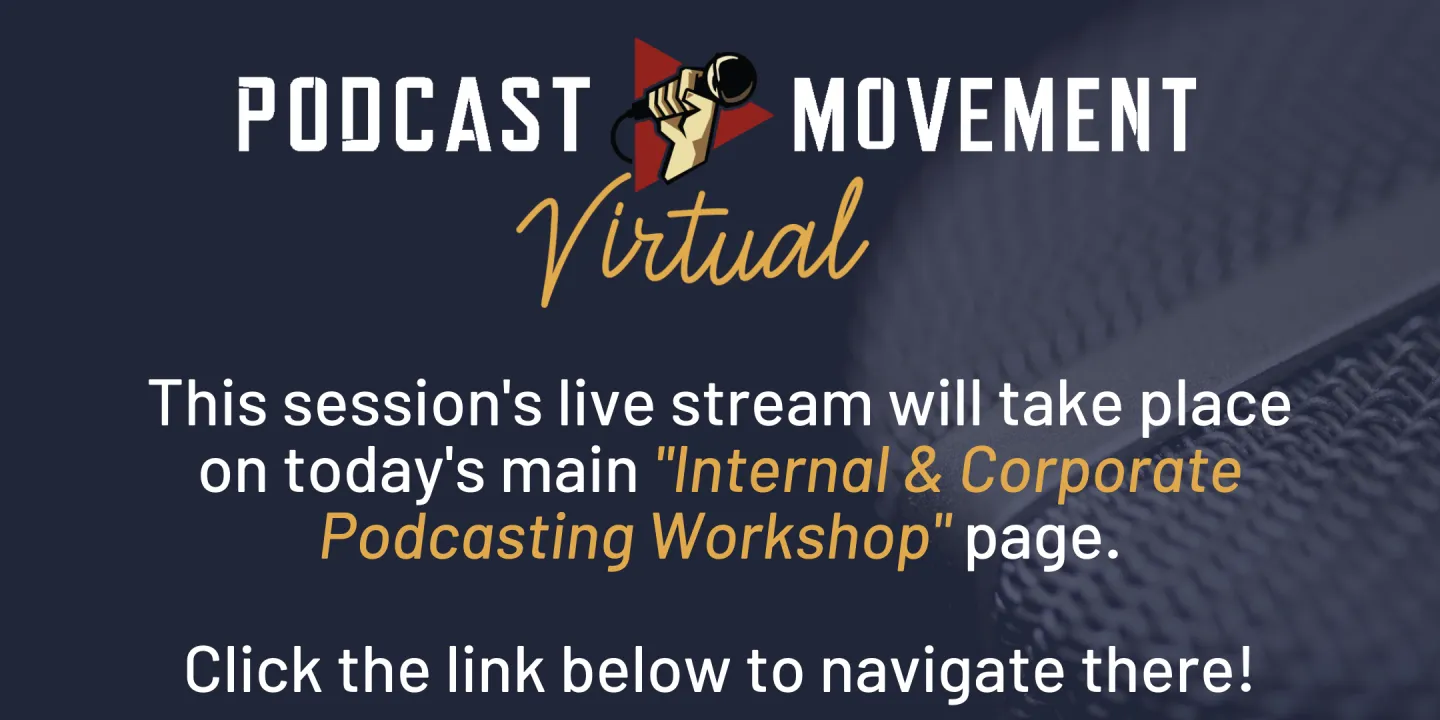 PODCAST MOVEMENT
Virtual

This session's live stream will take place on today's main "Internal & Corporate Podcasting Workshop" page.

Click the link below to navigate there!